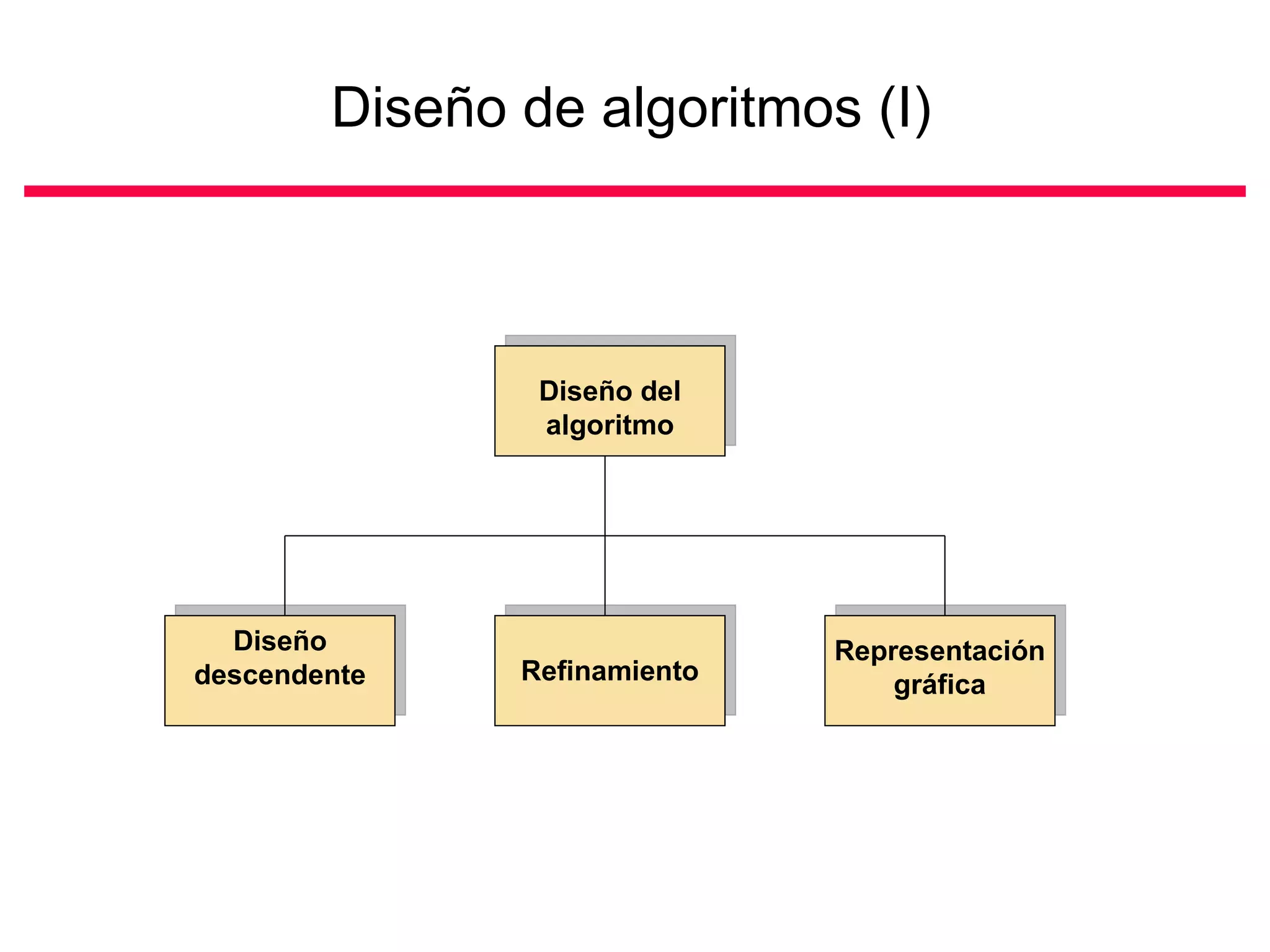 Diseño de algoritmos (I)

Diseño del algoritmo

Diseño descendente

Refinamiento

Representación gráfica